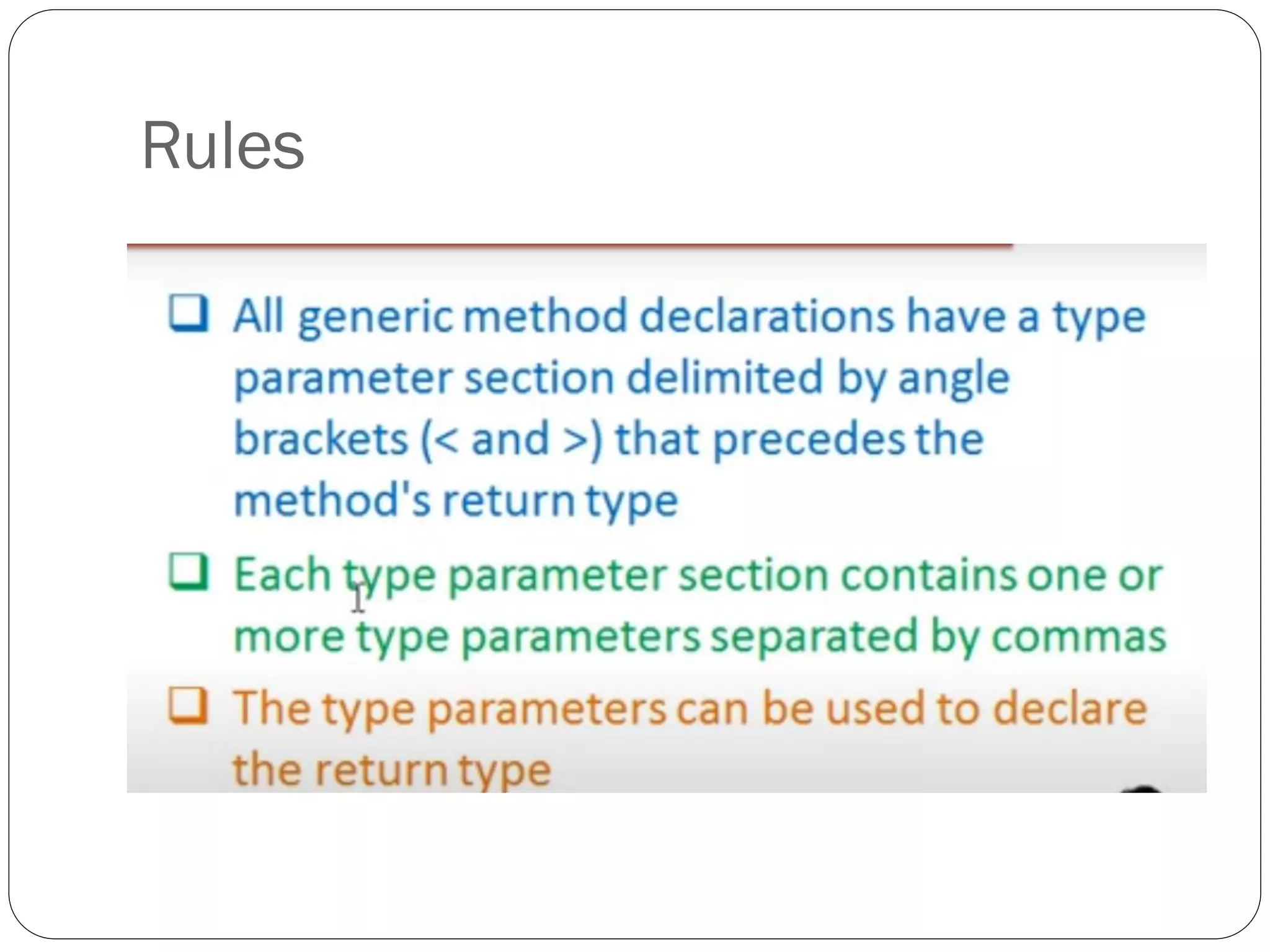 Rules

❑ All generic method declarations have a type parameter section delimited by angle brackets (< and >) that precedes the method's return type

❑ Each type parameter section contains one or more type parameters separated by commas

❑ The type parameters can be used to declare the return type